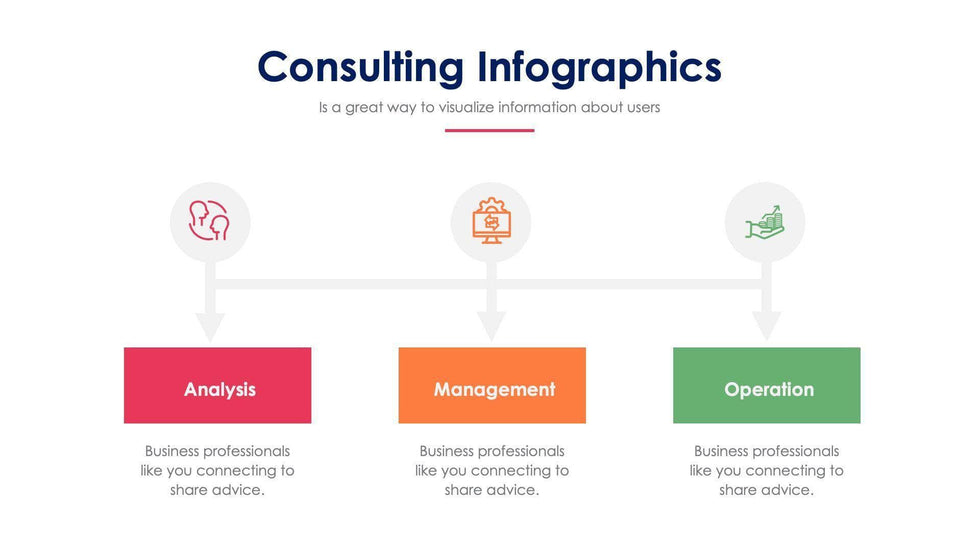 Consulting Infographics

Is a great way to visualize information about users

Analysis

Business professionals like you connecting to share advice.

Management

Business professionals like you connecting to share advice.

Operation

Business professionals like you connecting to share advice.